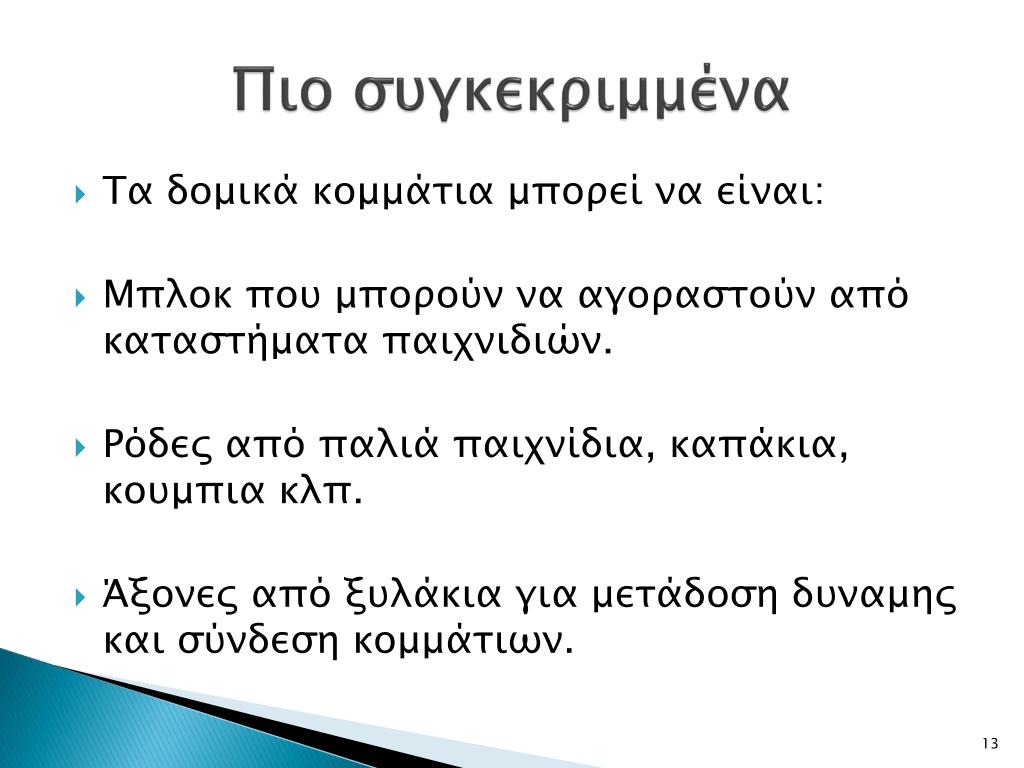 Πιο συγκεκριμμένα

Τα δομικά κομμάτια μπορεί να είναι:

Μπλοκ που μπορούν να αγοραστούν από καταστήματα παιχνιδιών.

Ρόδες από παλιά παιχνίδια, καπάκια, κουμπια κλπ.

Άξονες από ξυλάκια για μετάδοση δυναμης και σύνδεση κομμάτιων.

13